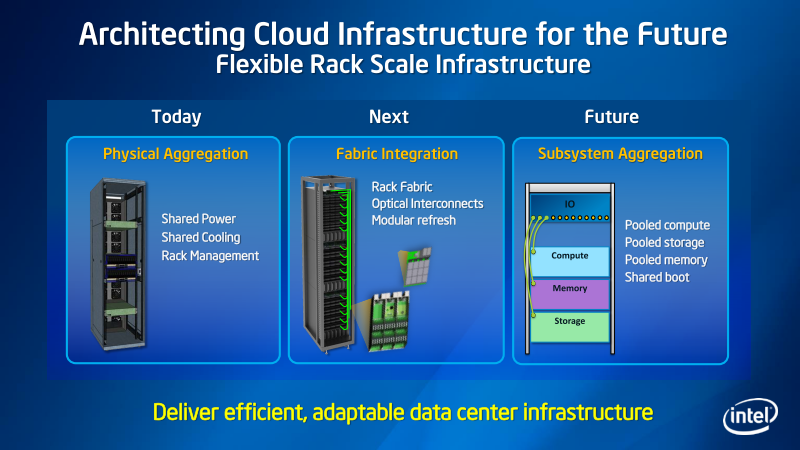 Architecting Cloud Infrastructure for the Future
Flexible Rack Scale Infrastructure

Today

Physical Aggregation

Shared Power
Shared Cooling
Rack Management

Next

Fabric Integration

Rack Fabric
Optical Interconnects
Modular refresh

Future

Subsystem Aggregation

IO
Compute
Memory
Storage

Pooled compute
Pooled storage
Pooled memory
Shared boot

Deliver efficient, adaptable data center infrastructure

intel